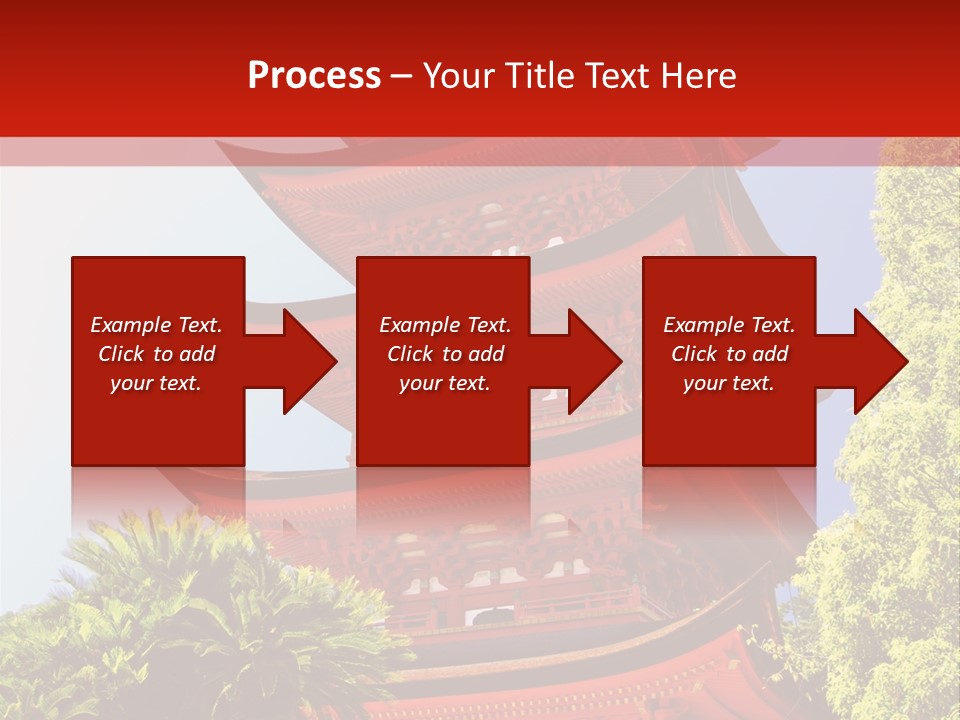 Process – Your Title Text Here

Example Text. Click to add your text.

Example Text. Click to add your text.

Example Text. Click to add your text.